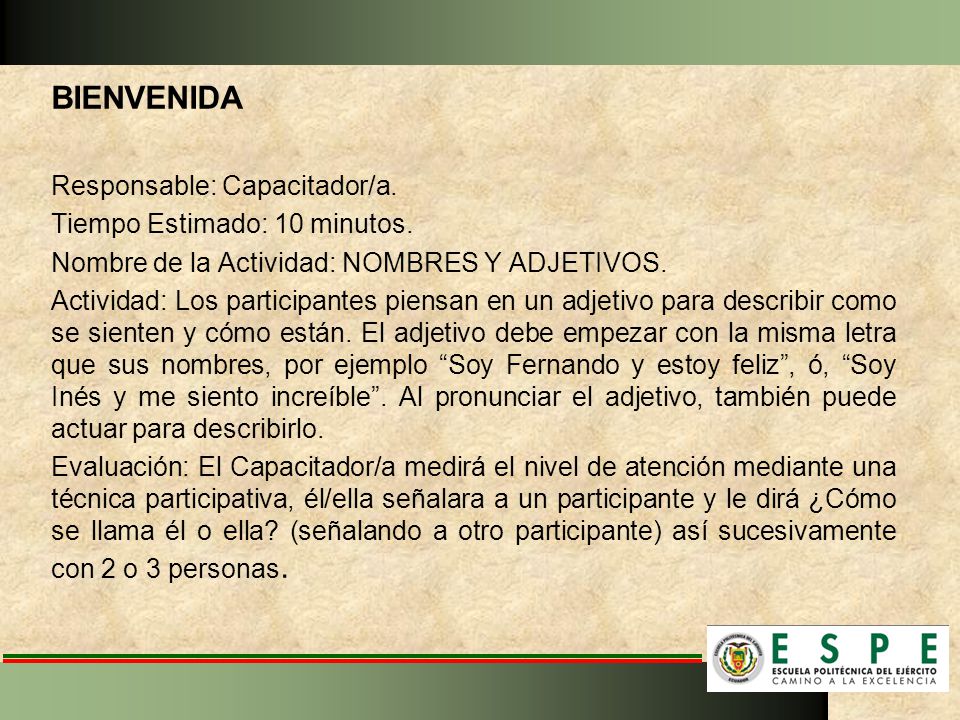 BIENVENIDA

Responsable: Capacitador/a.

Tiempo Estimado: 10 minutos.

Nombre de la Actividad: NOMBRES Y ADJETIVOS.

Actividad: Los participantes piensan en un adjetivo para describir como se sienten y cómo están. El adjetivo debe empezar con la misma letra que sus nombres, por ejemplo “Soy Fernando y estoy feliz”, ó, “Soy Inés y me siento increíble”. Al pronunciar el adjetivo, también puede actuar para describirlo.

Evaluación: El Capacitador/a medirá el nivel de atención mediante una técnica participativa, él/ella señalara a un participante y le dirá ¿Cómo se llama él o ella? (señalando a otro participante) así sucesivamente con 2 o 3 personas.

ESPE
ESCUELA POLITÉCNICA DEL EJÉRCITO
CAMINO A LA EXCELENCIA